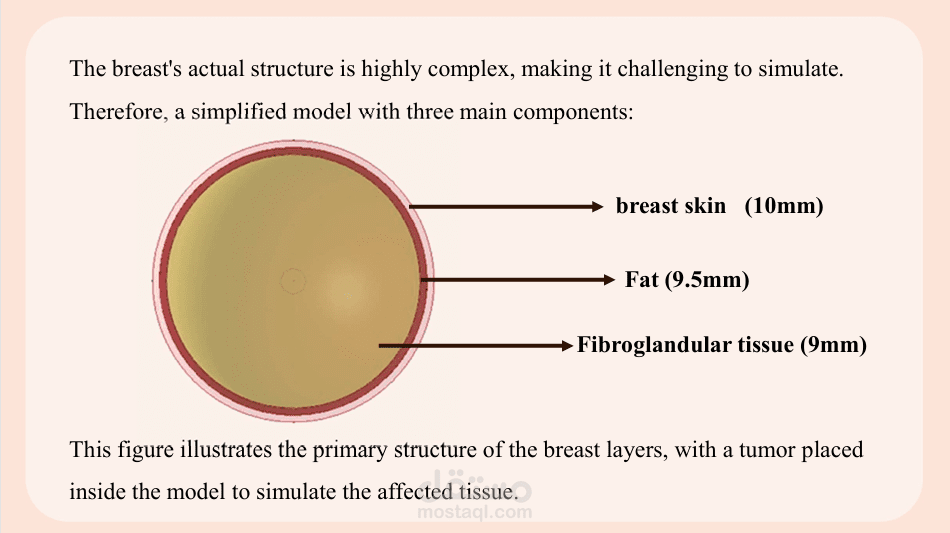 The breast's actual structure is highly complex, making it challenging to simulate. Therefore, a simplified model with three main components:

breast skin (10mm)

Fat (9.5mm)

Fibroglandular tissue (9mm)

This figure illustrates the primary structure of the breast layers, with a tumor placed inside the model to simulate the affected tissue.

مستقل
mostaql.com